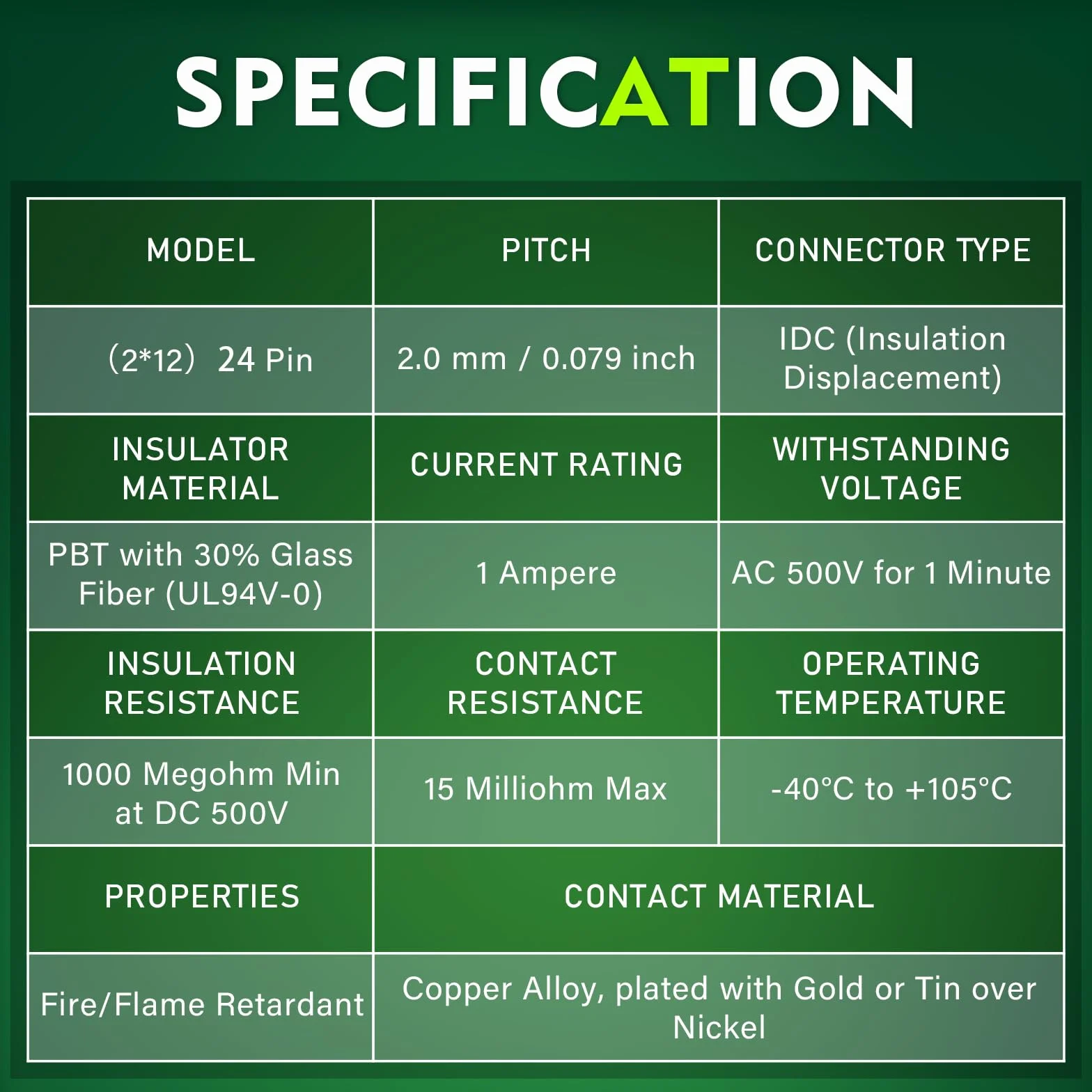 SPECIFICATION

| MODEL | PITCH | CONNECTOR TYPE |
|---|---|---|
| （2*12） 24 Pin | 2.0 mm / 0.079 inch | IDC (Insulation Displacement) |
| INSULATOR MATERIAL | CURRENT RATING | WITHSTANDING VOLTAGE |
| PBT with 30% Glass Fiber (UL94V-0) | 1 Ampere | AC 500V for 1 Minute |
| INSULATION RESISTANCE | CONTACT RESISTANCE | OPERATING TEMPERATURE |
| 1000 Megohm Min at DC 500V | 15 Milliohm Max | -40°C to +105°C |
| PROPERTIES | CONTACT MATERIAL | |
| Fire/Flame Retardant | Copper Alloy, plated with Gold or Tin over Nickel | |